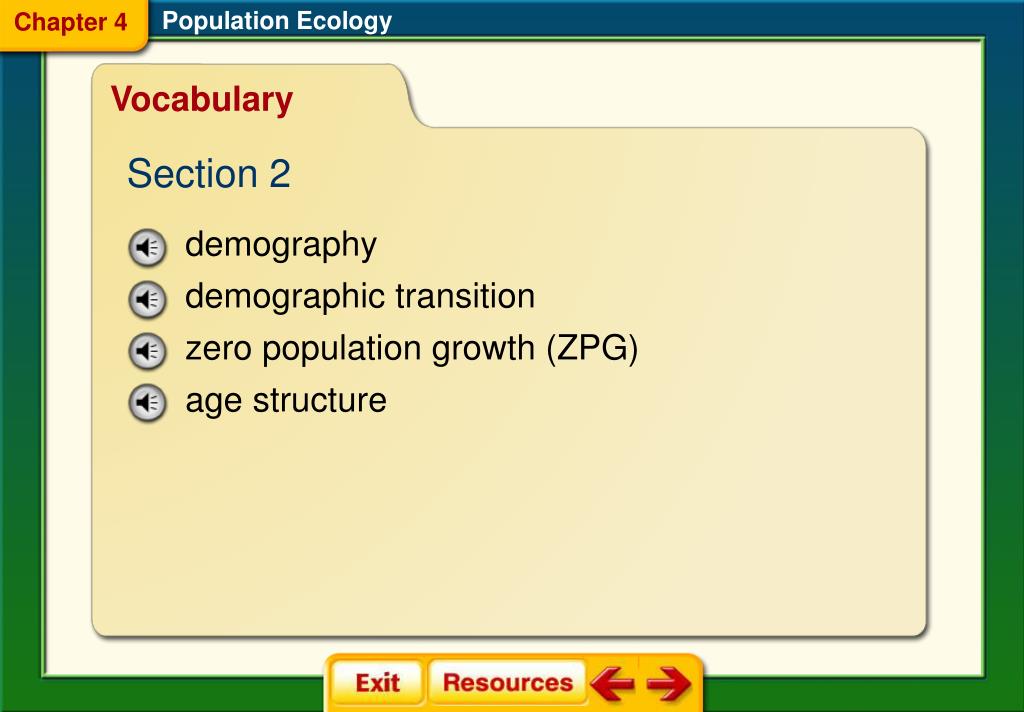 Chapter 4 Population Ecology

Vocabulary

Section 2

demography

demographic transition

zero population growth (ZPG)

age structure

Exit Resources